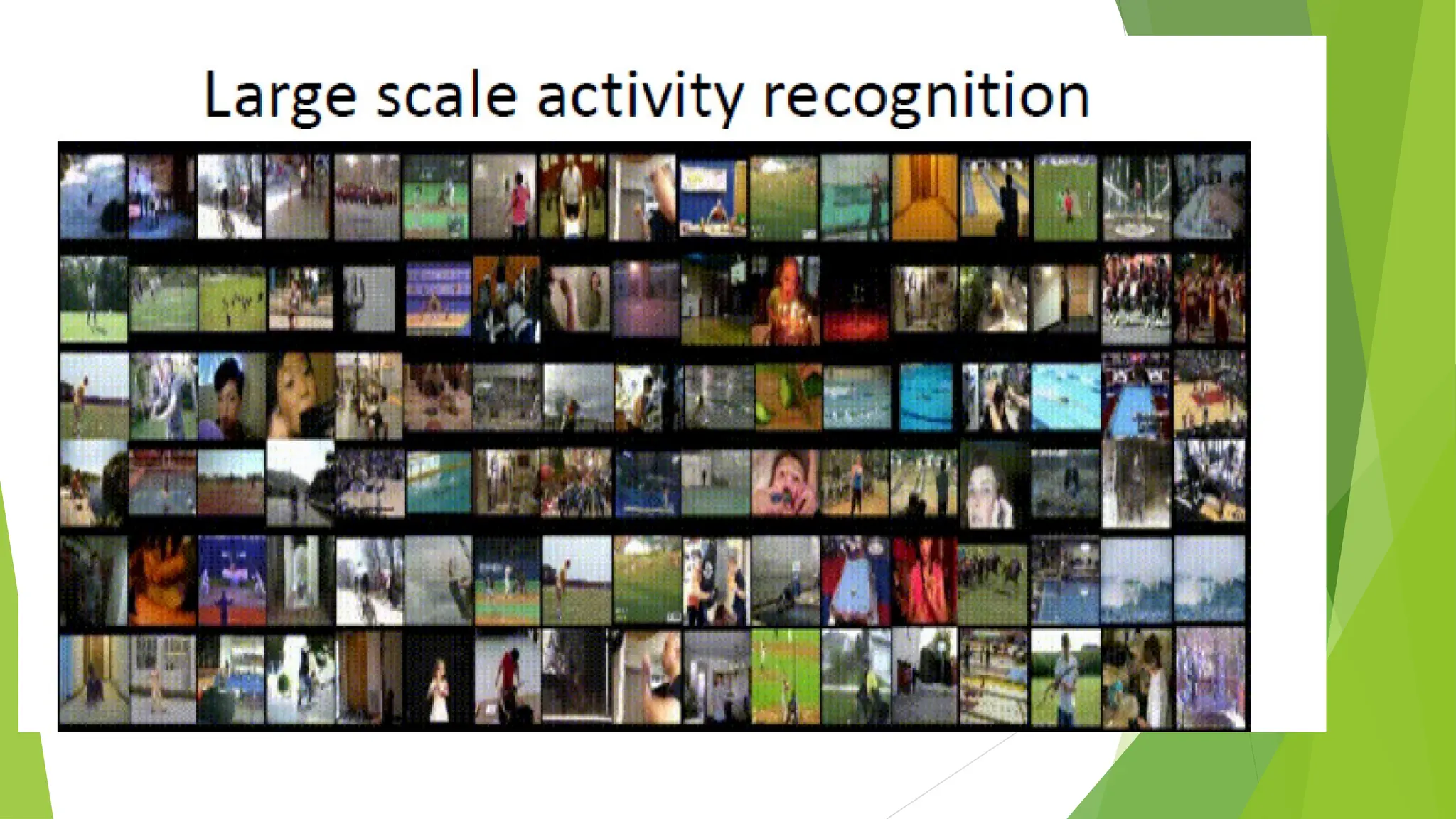 Large scale activity recognition